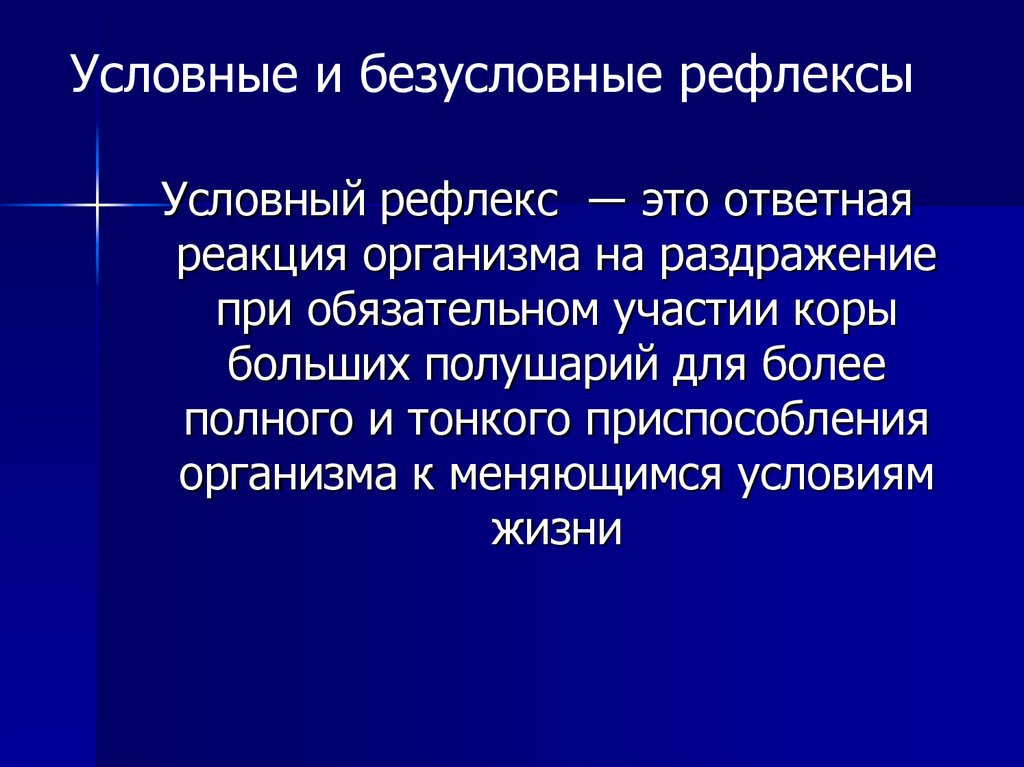 Условные и безусловные рефлексы

Условный рефлекс — это ответная реакция организма на раздражение при обязательном участии коры больших полушарий для более полного и тонкого приспособления организма к меняющимся условиям жизни